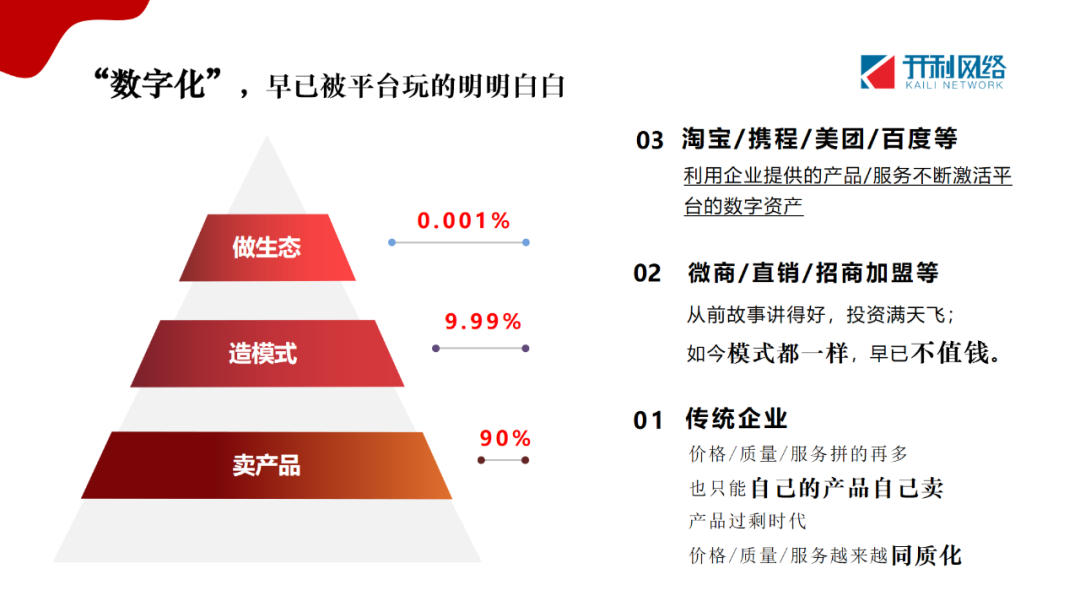 “数字化”，早已被平台玩的明明白白

开利网络
KAILI NETWORK

做生态

0.001%

造模式

9.99%

卖产品

90%

03 淘宝/携程/美团/百度等

利用企业提供的产品/服务不断激活平台的数字资产

02 微商/直销/招商加盟等

从前故事讲得好，投资满天飞；

如今模式都一样，早已不值钱。

01 传统企业

价格/质量/服务拼的再多

也只能自己的产品自己卖

产品过剩时代

价格/质量/服务越来越同质化